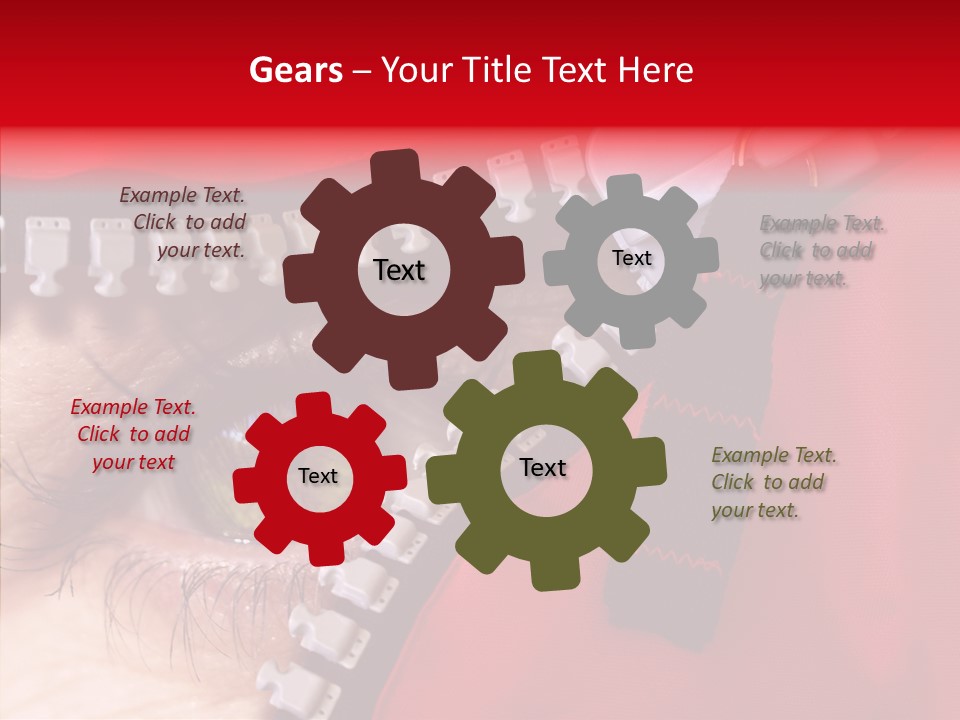 Gears – Your Title Text Here

Example Text. Click to add your text.

Text

Text

Example Text. Click to add your text.

Example Text. Click to add your text

Text

Text

Example Text. Click to add your text.